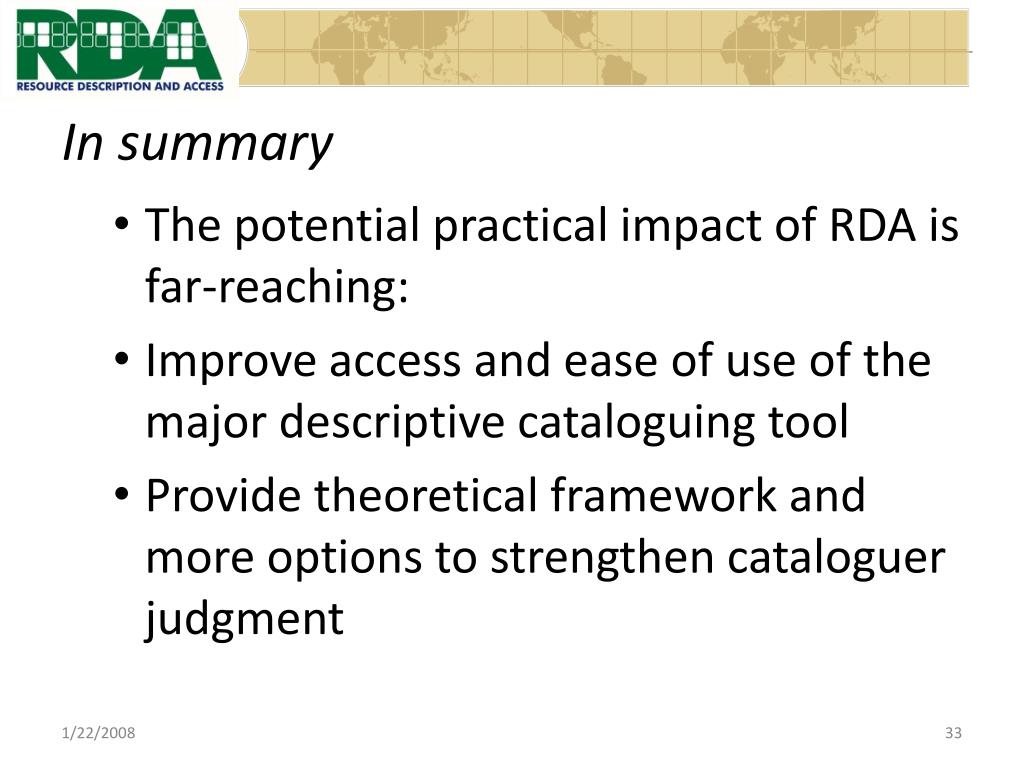 RDA
RESOURCE DESCRIPTION AND ACCESS

In summary

• The potential practical impact of RDA is far-reaching:
• Improve access and ease of use of the major descriptive cataloguing tool
• Provide theoretical framework and more options to strengthen cataloguer judgment

1/22/2008

33